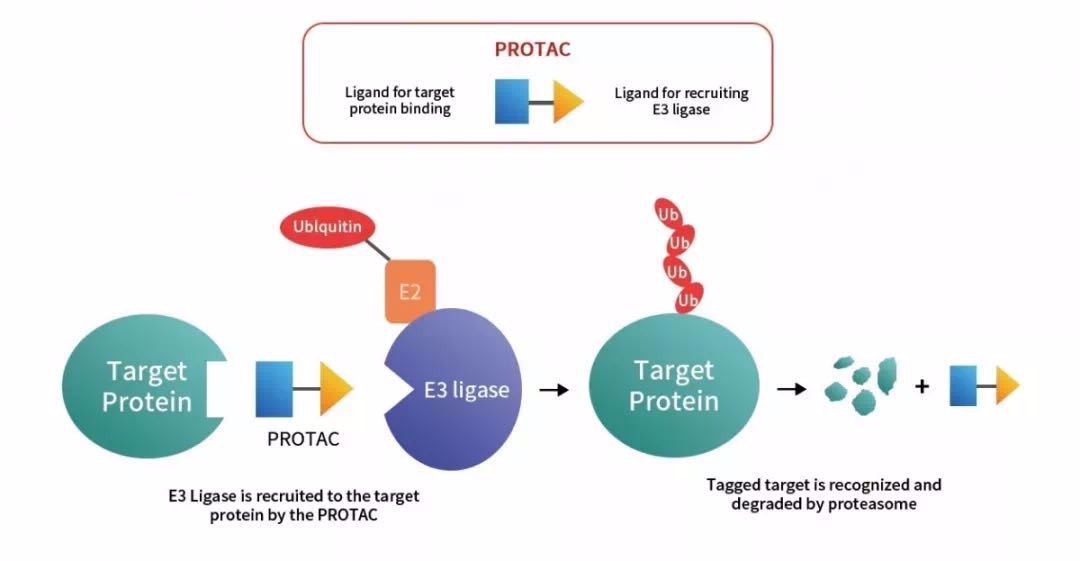 PROTAC

Ligand for target protein binding

Ligand for recruiting E3 ligase

Ublquitin

E2

Ub
Ub
Ub
Ub

Target Protein

PROTAC

E3 ligase

Target Protein

+

E3 Ligase is recruited to the target protein by the PROTAC

Tagged target is recognized and degraded by proteasome